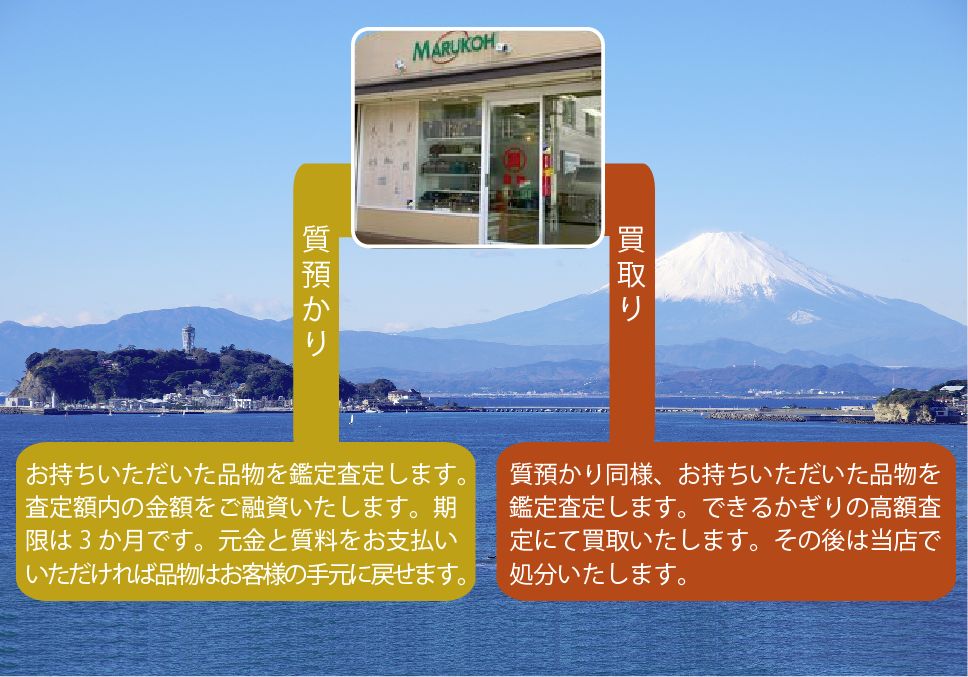 MARUKOH

質預かり

買取り

お持ちいただいた品物を鑑定査定します。査定額内の金額をご融資いたします。期限は 3 か月です。元金と質料をお支払いいただければ品物はお客様の手元に戻せます。

質預かり同様、お持ちいただいた品物を鑑定査定します。できるかぎりの高額査定にて買取いたします。その後は当店で処分いたします。